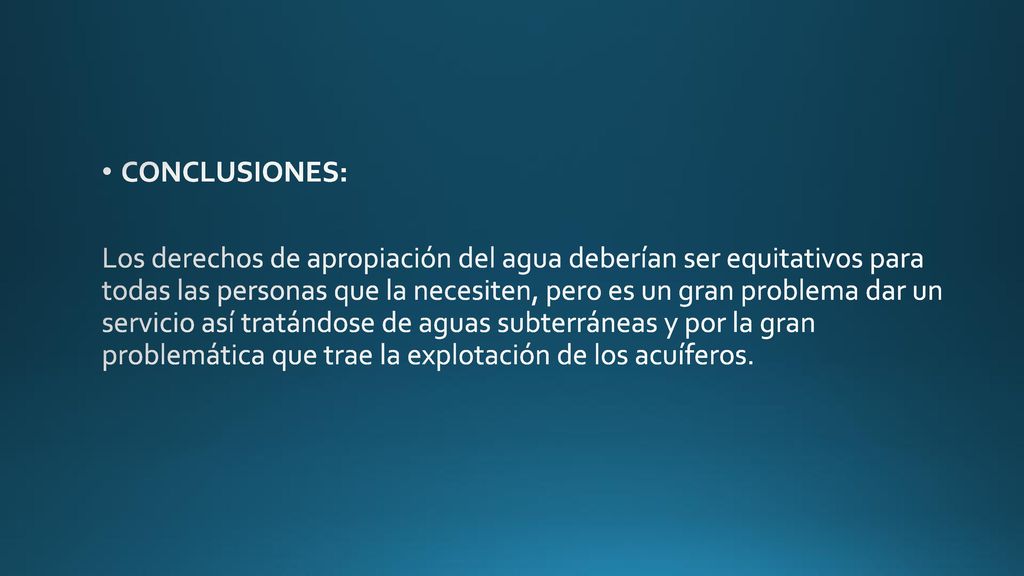 • CONCLUSIONES:

Los derechos de apropiación del agua deberían ser equitativos para todas las personas que la necesiten, pero es un gran problema dar un servicio así tratándose de aguas subterráneas y por la gran problemática que trae la explotación de los acuíferos.